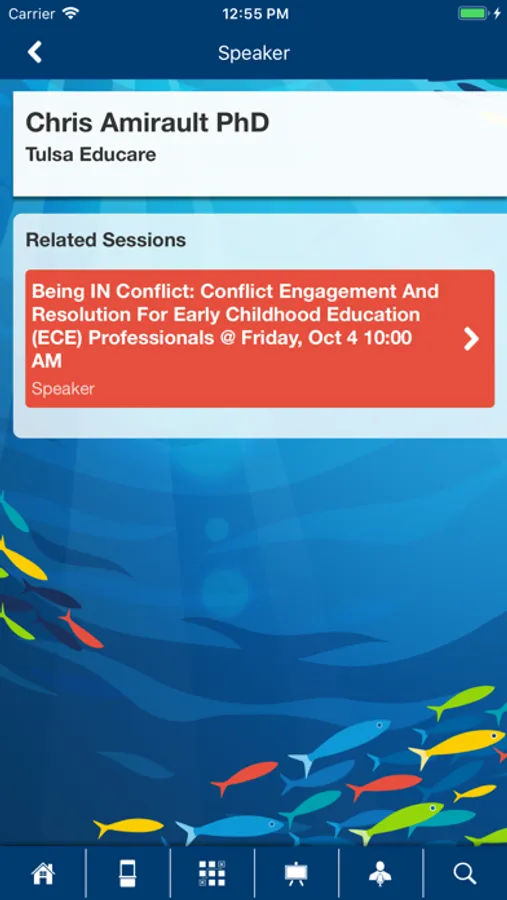 Carrier 12:55 PM

Speaker

Chris Amirault PhD
Tulsa Educare

Related Sessions

Being IN Conflict: Conflict Engagement And Resolution For Early Childhood Education (ECE) Professionals @ Friday, Oct 4 10:00 AM
Speaker